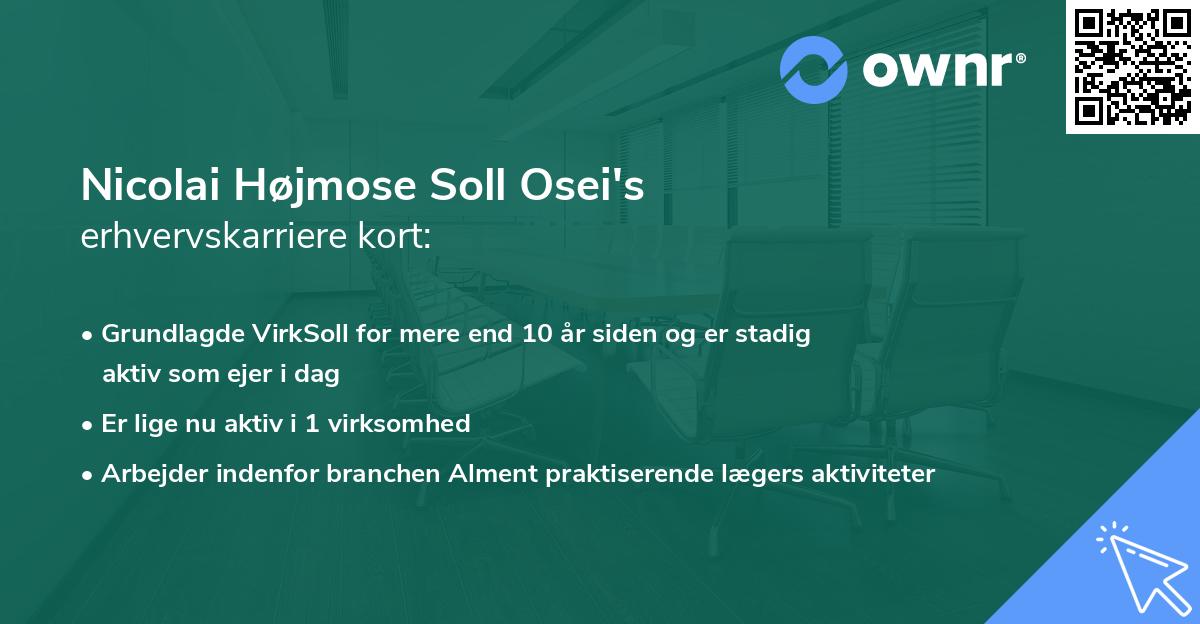 ownr®

Nicolai Højmose Soll Osei's
erhvervskarriere kort:

• Grundlagde VirkSoll for mere end 10 år siden og er stadig aktiv som ejer i dag
• Er lige nu aktiv i 1 virksomhed
• Arbejder indenfor branchen Alment praktiserende lægers aktiviteter